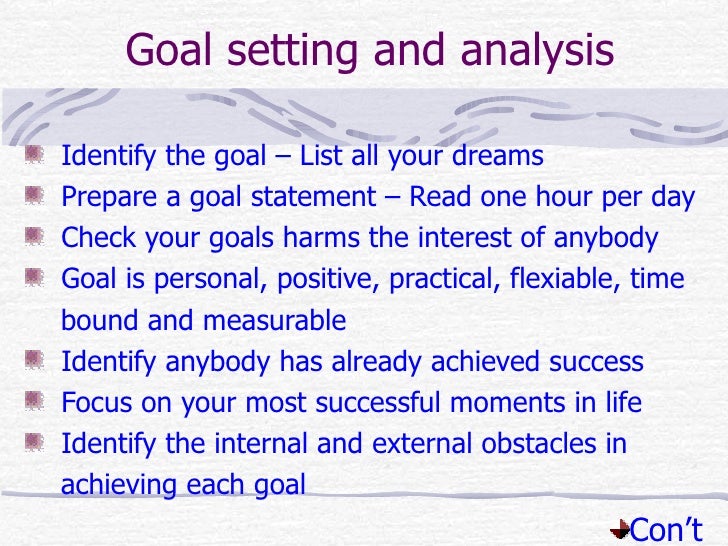 Goal setting and analysis

Identify the goal – List all your dreams
Prepare a goal statement – Read one hour per day
Check your goals harms the interest of anybody
Goal is personal, positive, practical, flexiable, time bound and measurable
Identify anybody has already achieved success
Focus on your most successful moments in life
Identify the internal and external obstacles in achieving each goal

Con’t